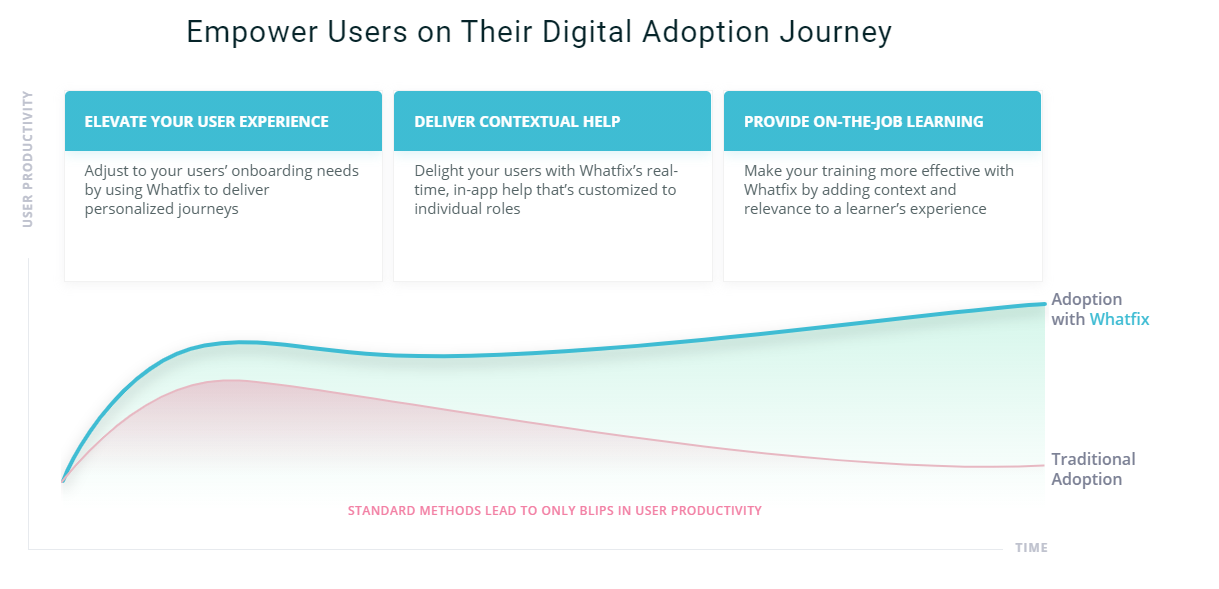 Empower Users on Their Digital Adoption Journey

USER PRODUCTIVITY

ELEVATE YOUR USER EXPERIENCE

Adjust to your users' onboarding needs by using Whatfix to deliver personalized journeys

DELIVER CONTEXTUAL HELP

Delight your users with Whatfix's real-time, in-app help that's customized to individual roles

PROVIDE ON-THE-JOB LEARNING

Make your training more effective with Whatfix by adding context and relevance to a learner's experience

Adoption with Whatfix

Traditional Adoption

STANDARD METHODS LEAD TO ONLY BLIPS IN USER PRODUCTIVITY

TIME